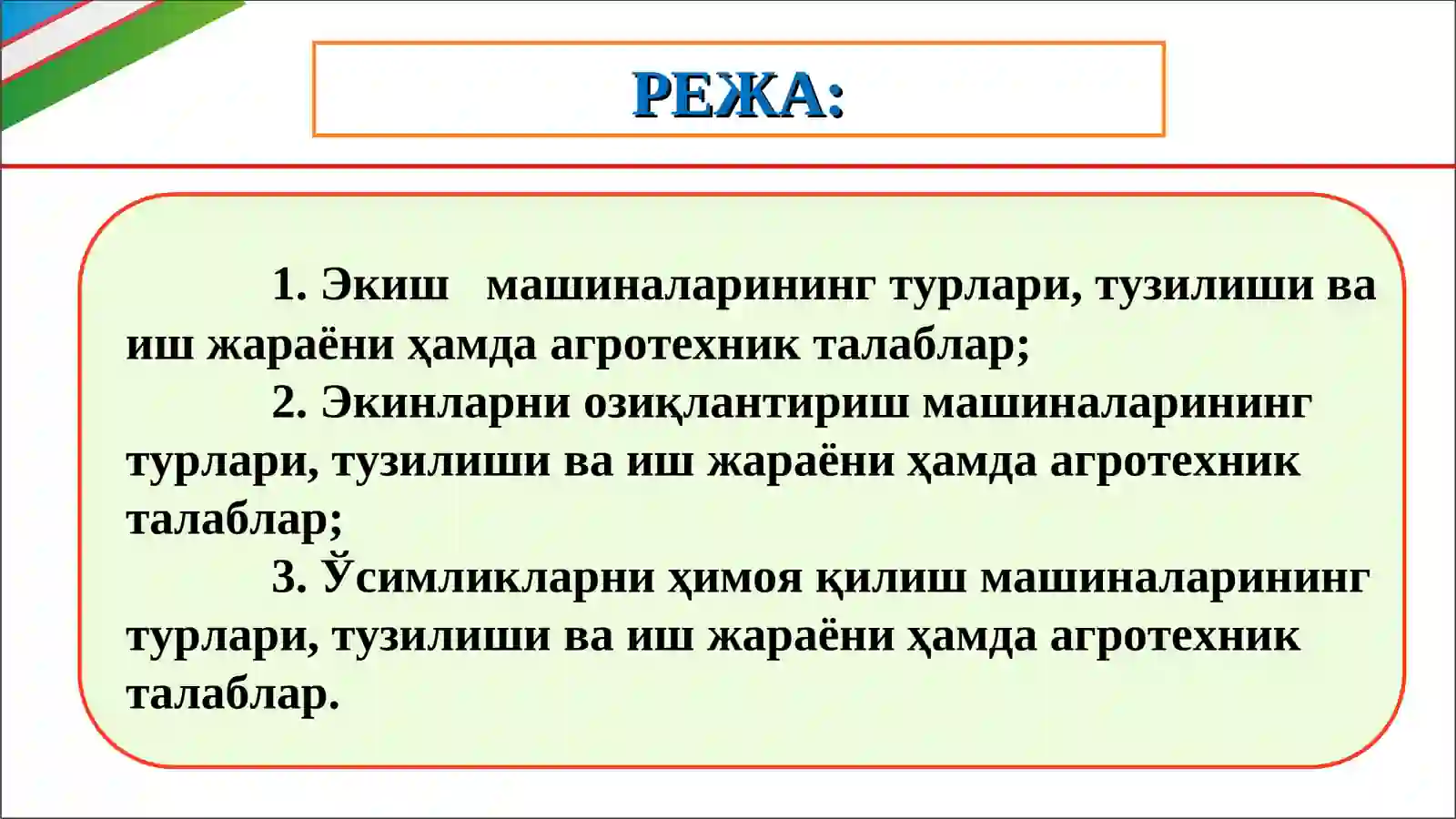 РЕЖА:

1. Экиш машиналарининг турлари, тузилиши ва иш жараёни ҳамда агротехник талаблар;

2. Экинларни озиқлантириш машиналарининг турлари, тузилиши ва иш жараёни ҳамда агротехник талаблар;

3. Ўсимликларни ҳимоя қилиш машиналарининг турлари, тузилиши ва иш жараёни ҳамда агротехник талаблар.